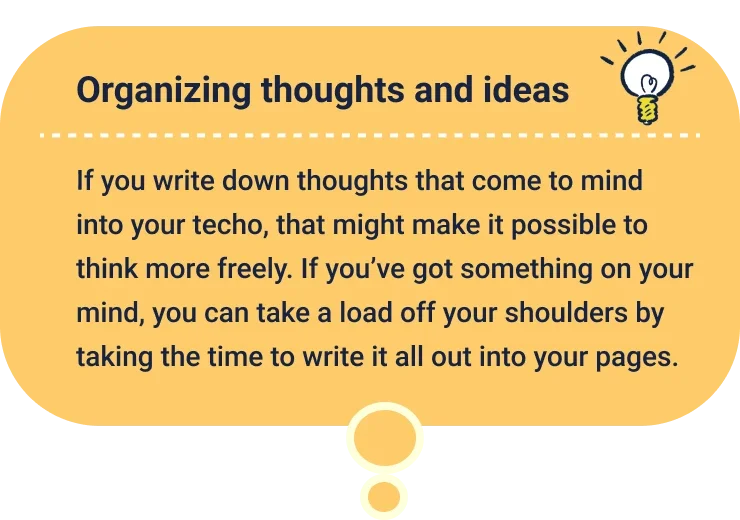 Organizing thoughts and ideas

If you write down thoughts that come to mind into your techo, that might make it possible to think more freely. If you've got something on your mind, you can take a load off your shoulders by taking the time to write it all out into your pages.